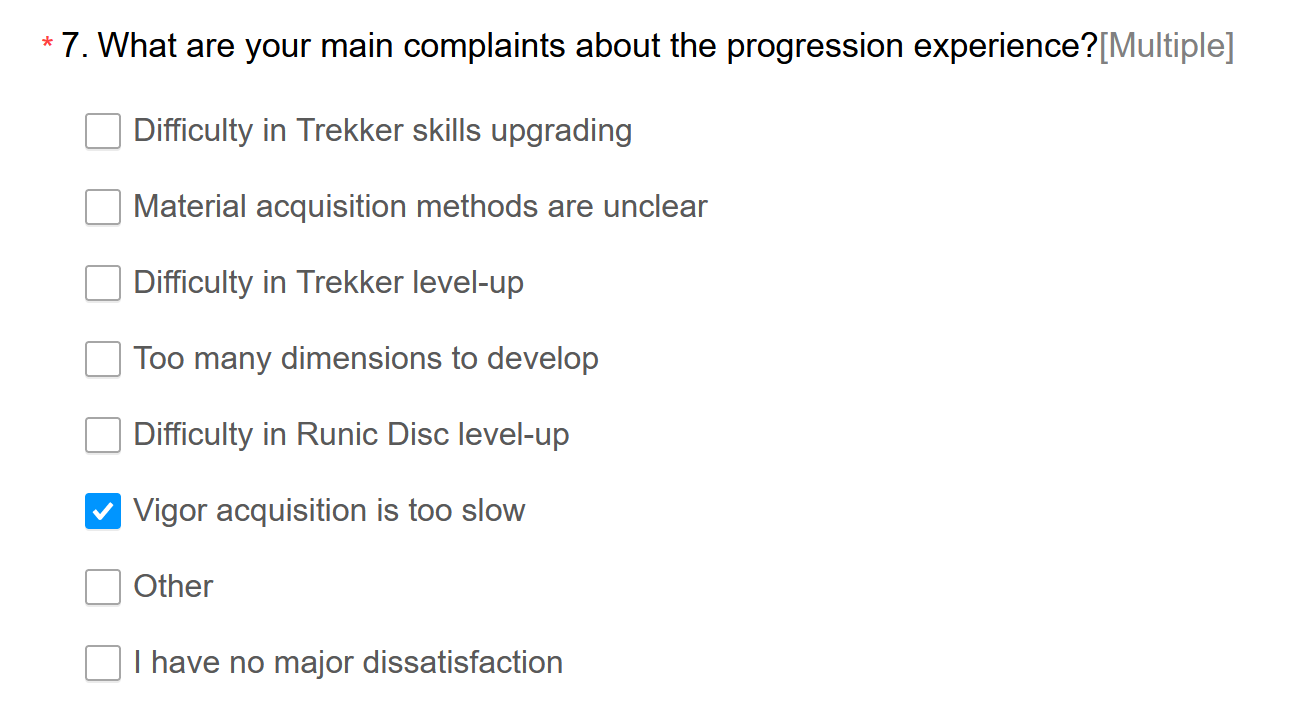 * 7. What are your main complaints about the progression experience?[Multiple]

Difficulty in Trekker skills upgrading

Material acquisition methods are unclear

Difficulty in Trekker level-up

Too many dimensions to develop

Difficulty in Runic Disc level-up

Vigor acquisition is too slow

Other

I have no major dissatisfaction